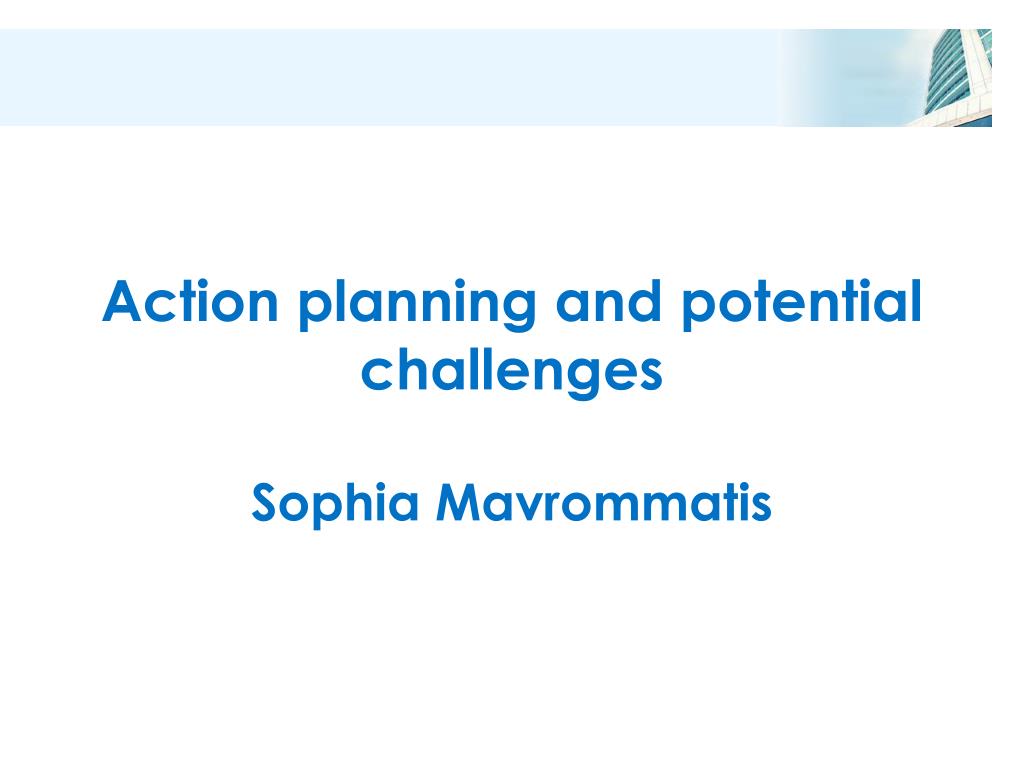 Action planning and potential challenges

Sophia Mavrommatis